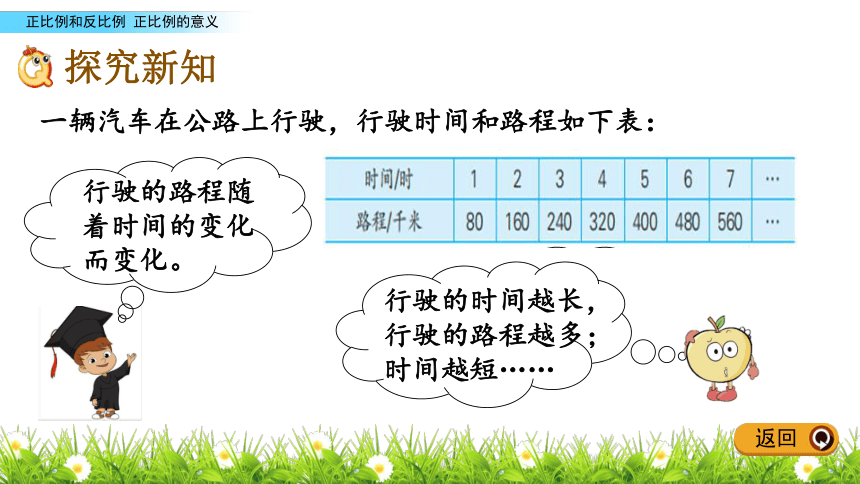 正比例和反比例 正比例的意义

探究新知

一辆汽车在公路上行驶，行驶时间和路程如下表：

| 时间/时 | 1 | 2 | 3 | 4 | 5 | 6 | 7 | … |
|---|---|---|---|---|---|---|---|---|
| 路程/千米 | 80 | 160 | 240 | 320 | 400 | 480 | 560 | … |

行驶的路程随着时间的变化而变化。

行驶的时间越长，行驶的路程越多；时间越短……

返回